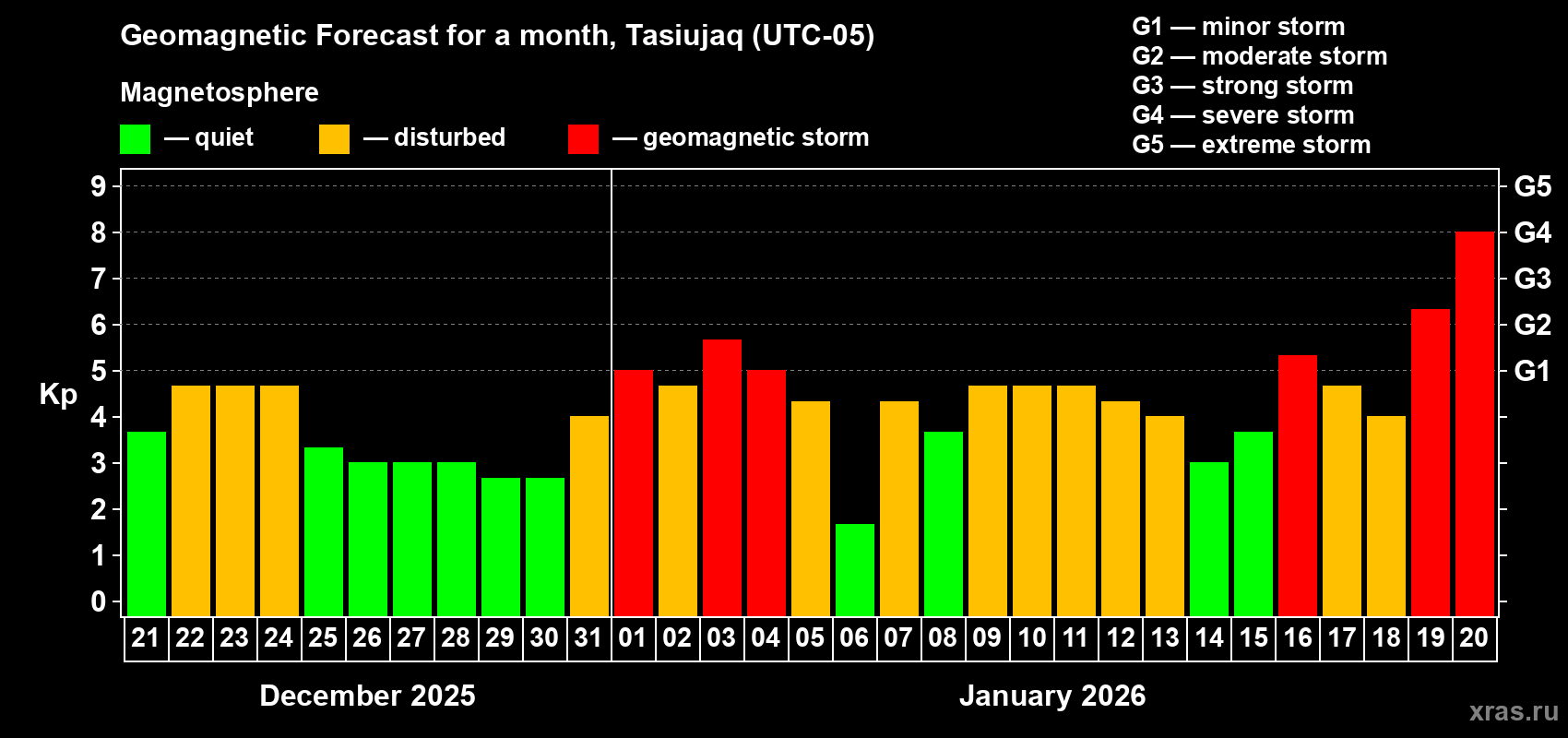 Geomagnetic Forecast for a month, Tasiujaq (UTC-05)

Magnetosphere

— quiet — disturbed — geomagnetic storm

G1 — minor storm
G2 — moderate storm
G3 — strong storm
G4 — severe storm
G5 — extreme storm

Kp

9 8 7 6 5 4 3 2 1 0

G5 G4 G3 G2 G1

21 22 23 24 25 26 27 28 29 30 31 01 02 03 04 05 06 07 08 09 10 11 12 13 14 15 16 17 18 19 20

December 2025

January 2026

xras.ru